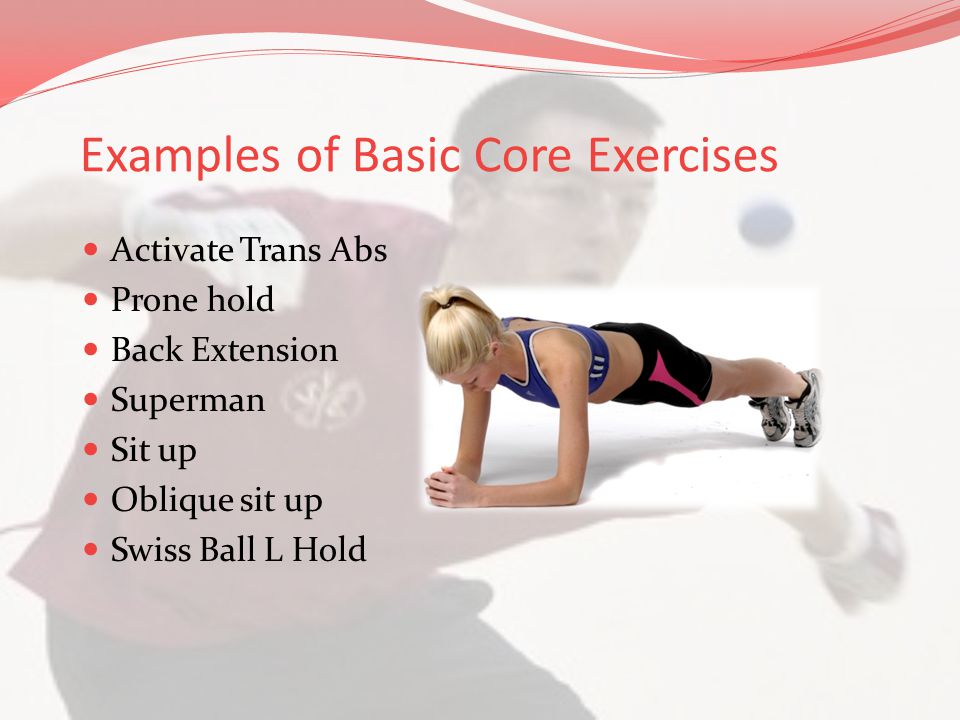 Examples of Basic Core Exercises

- Activate Trans Abs
- Prone hold
- Back Extension
- Superman
- Sit up
- Oblique sit up
- Swiss Ball L Hold